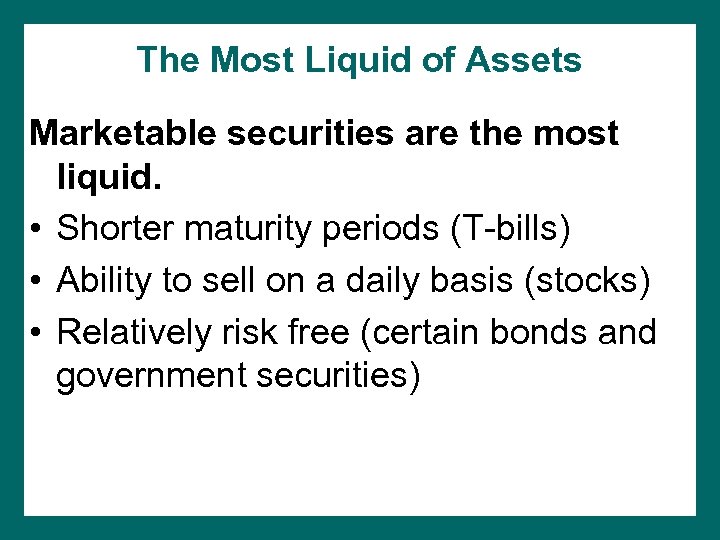 The Most Liquid of Assets

Marketable securities are the most liquid.

• Shorter maturity periods (T-bills)
• Ability to sell on a daily basis (stocks)
• Relatively risk free (certain bonds and government securities)